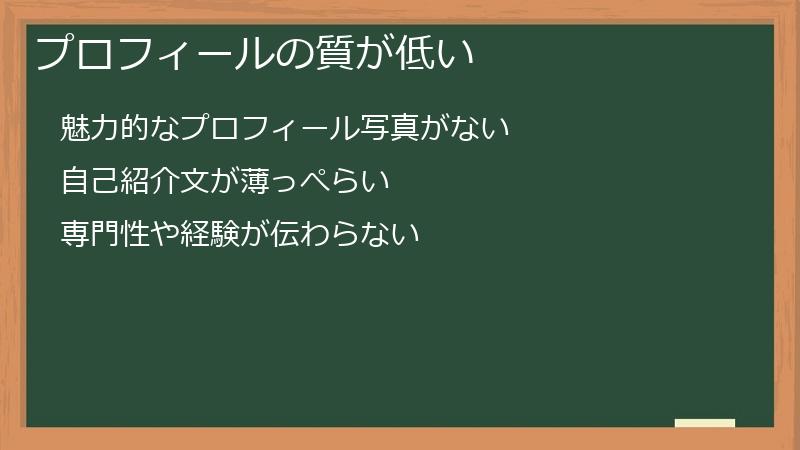 プロフィールの質が低い

魅力的なプロフィール写真がない

自己紹介文が薄っぺらい

専門性や経験が伝わらない